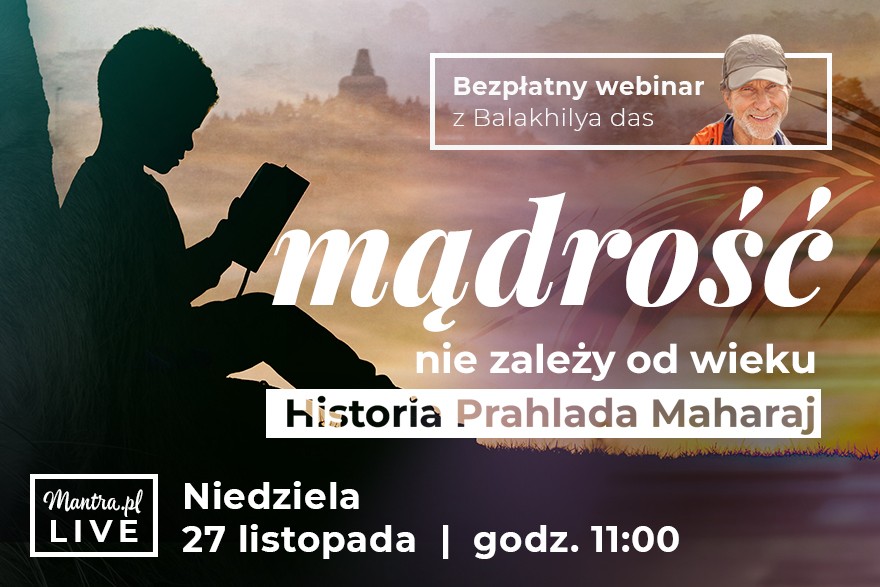 Bezpłatny webinar
z Balakhilya das

mądrość

nie zależy od wieku

Historia Prahlada Maharaj

Mantra.pl
LIVE

Niedziela
27 listopada | godz. 11:00